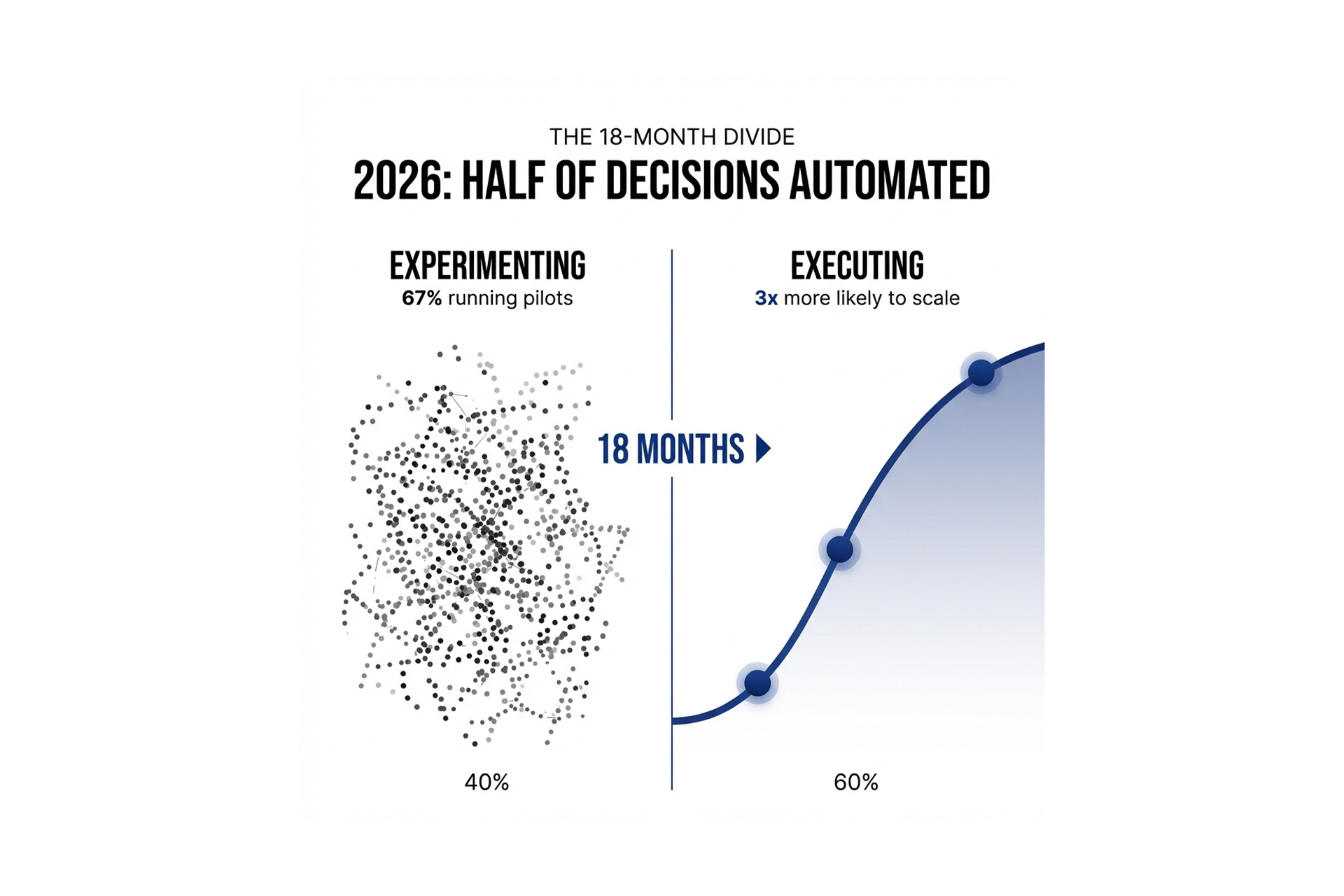 THE 18-MONTH DIVIDE
2026: HALF OF DECISIONS AUTOMATED

EXPERIMENTING
67% running pilots

EXECUTING
3x more likely to scale

18 MONTHS

40%

60%